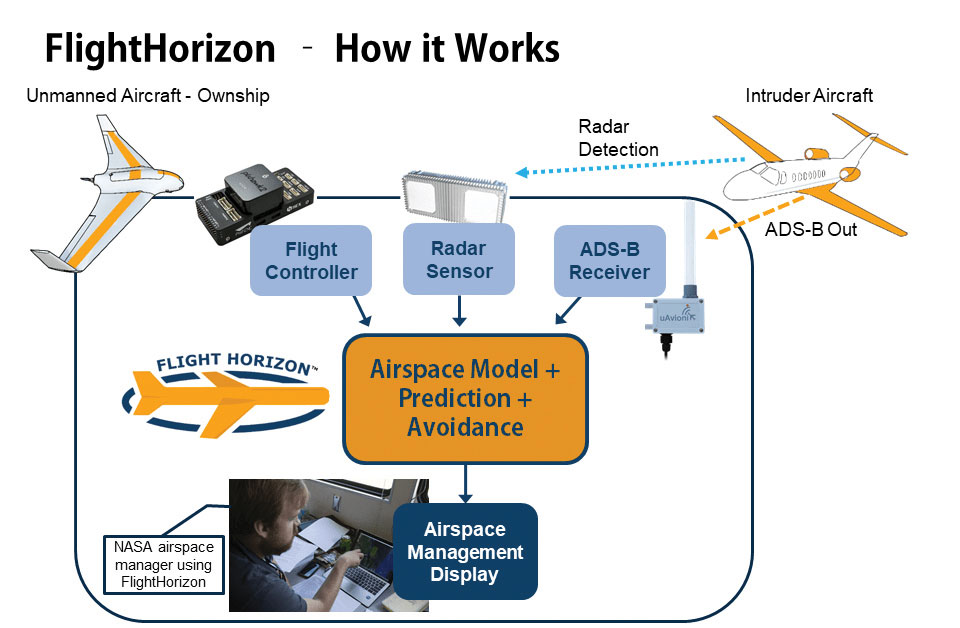 FlightHorizon - How it Works

Unmanned Aircraft - Ownship

Intruder Aircraft

Radar Detection

ADS-B Out

Flight Controller

Radar Sensor

ADS-B Receiver

uAvionix

FLIGHT HORIZON™

Airspace Model + Prediction + Avoidance

Airspace Management Display

NASA airspace manager using FlightHorizon